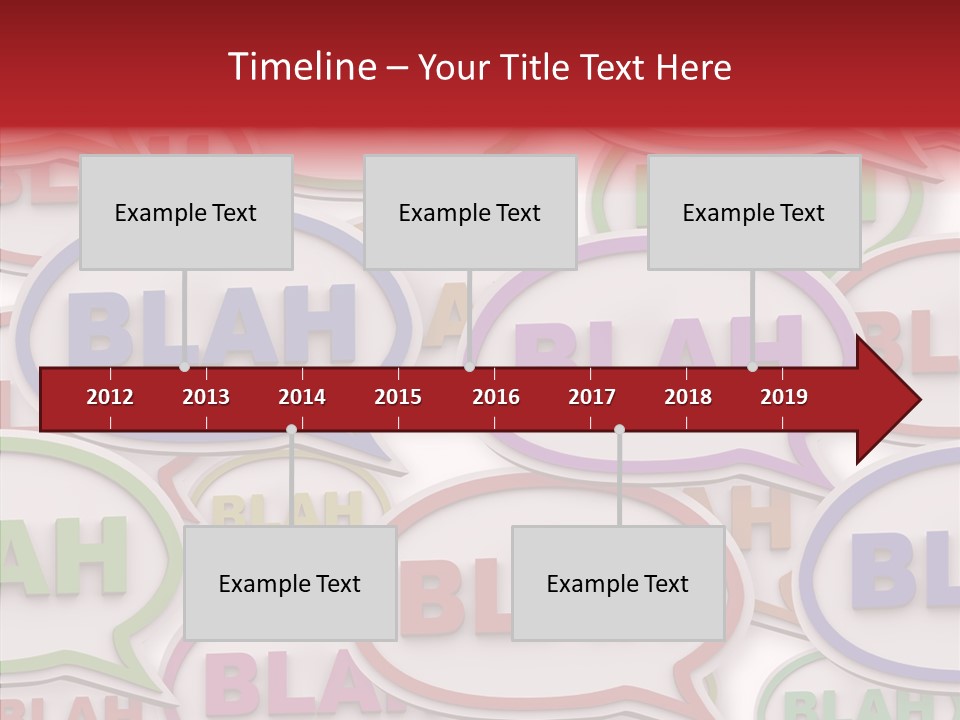 Timeline – Your Title Text Here

Example Text

Example Text

Example Text

2012 2013 2014 2015 2016 2017 2018 2019

Example Text

Example Text